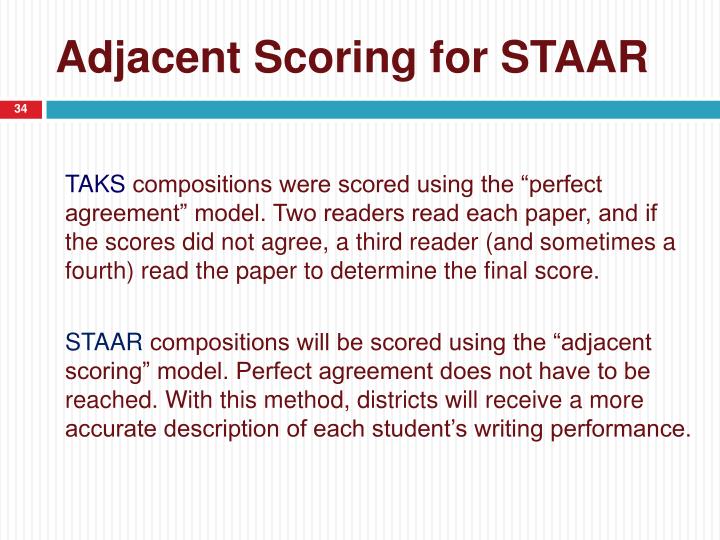 Adjacent Scoring for STAAR

34

TAKS compositions were scored using the “perfect agreement” model. Two readers read each paper, and if the scores did not agree, a third reader (and sometimes a fourth) read the paper to determine the final score.

STAAR compositions will be scored using the “adjacent scoring” model. Perfect agreement does not have to be reached. With this method, districts will receive a more accurate description of each student’s writing performance.